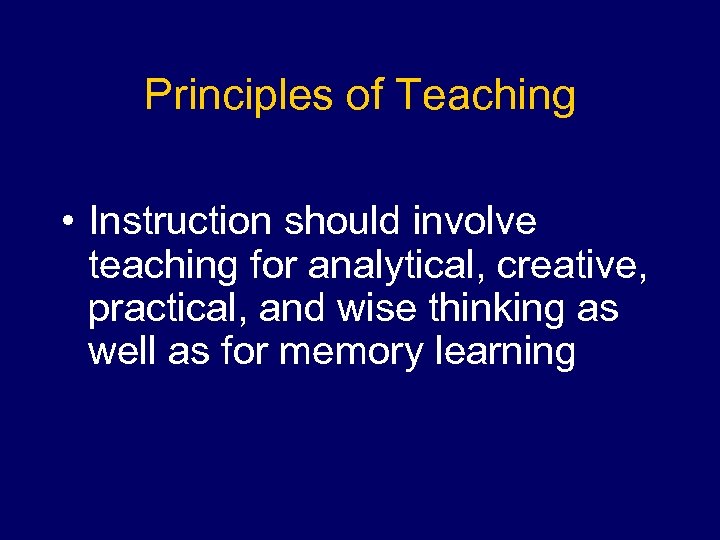 Principles of Teaching

• Instruction should involve teaching for analytical, creative, practical, and wise thinking as well as for memory learning